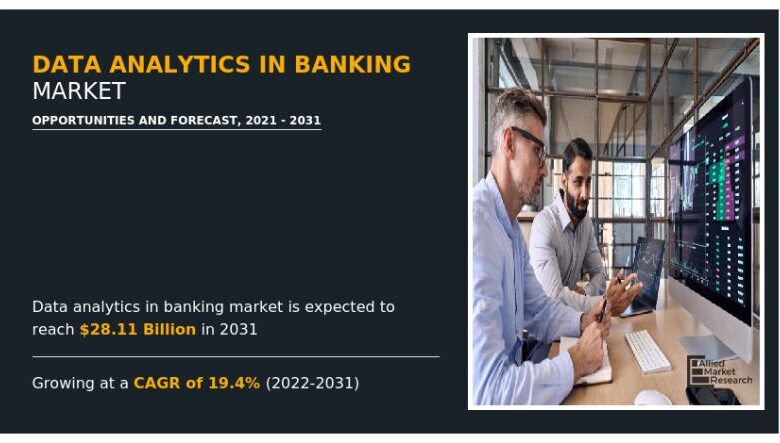 DATA ANALYTICS IN BANKING
MARKET

OPPORTUNITIES AND FORECAST, 2021 - 2031

Data analytics in banking market is expected to reach $28.11 Billion in 2031

Growing at a CAGR of 19.4% (2022-2031)

Allied Market Research